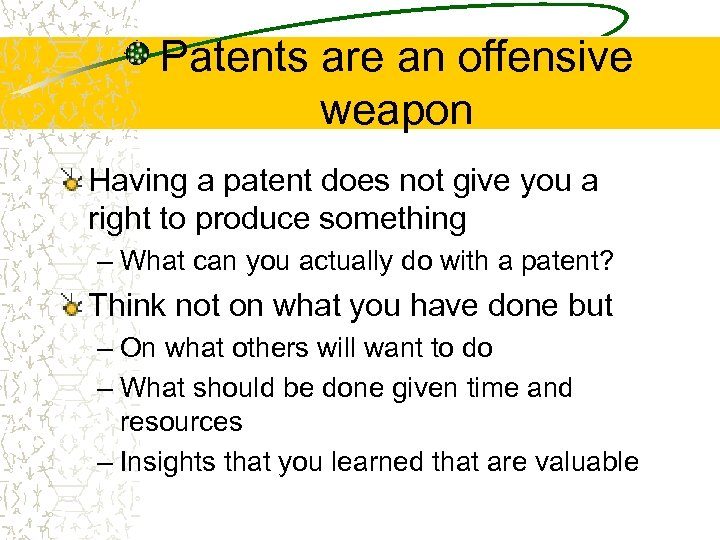 Patents are an offensive weapon

Having a patent does not give you a right to produce something

– What can you actually do with a patent?

Think not on what you have done but

– On what others will want to do

– What should be done given time and resources

– Insights that you learned that are valuable